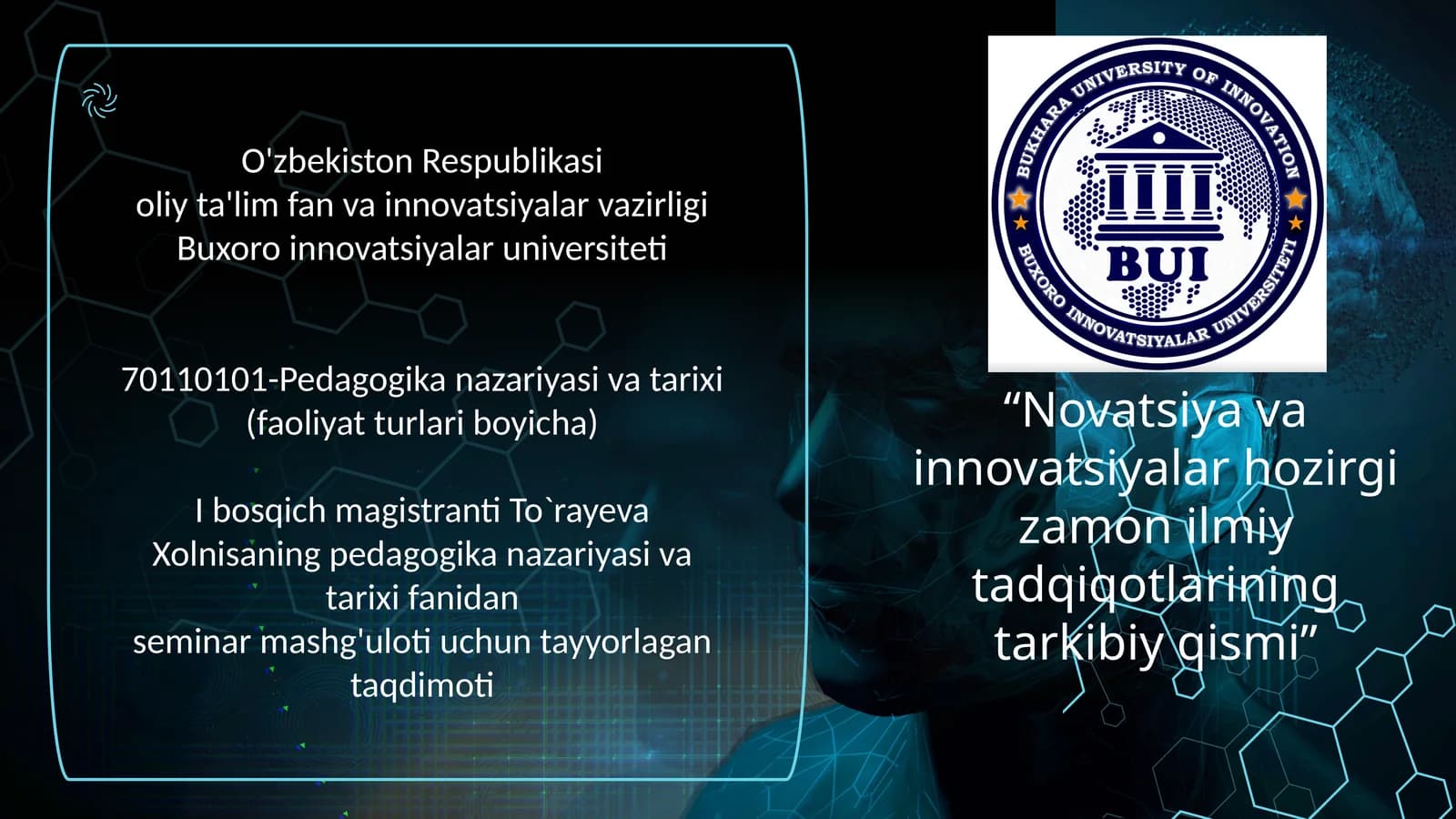 O'zbekiston Respublikasi
oliy ta'lim fan va innovatsiyalar vazirligi
Buxoro innovatsiyalar universiteti

70110101-Pedagogika nazariyasi va tarixi (faoliyat turlari boyicha)

I bosqich magistranti To`rayeva Xolnisaning pedagogika nazariyasi va tarixi fanidan
seminar mashg'uloti uchun tayyorlagan taqdimoti

BUKHARA UNIVERSITY OF INNOVATION
BUI
BUXORO INNOVATSIYALAR UNIVERSITETI

“Novatsiya va innovatsiyalar hozirgi zamon ilmiy tadqiqotlarining tarkibiy qismi”